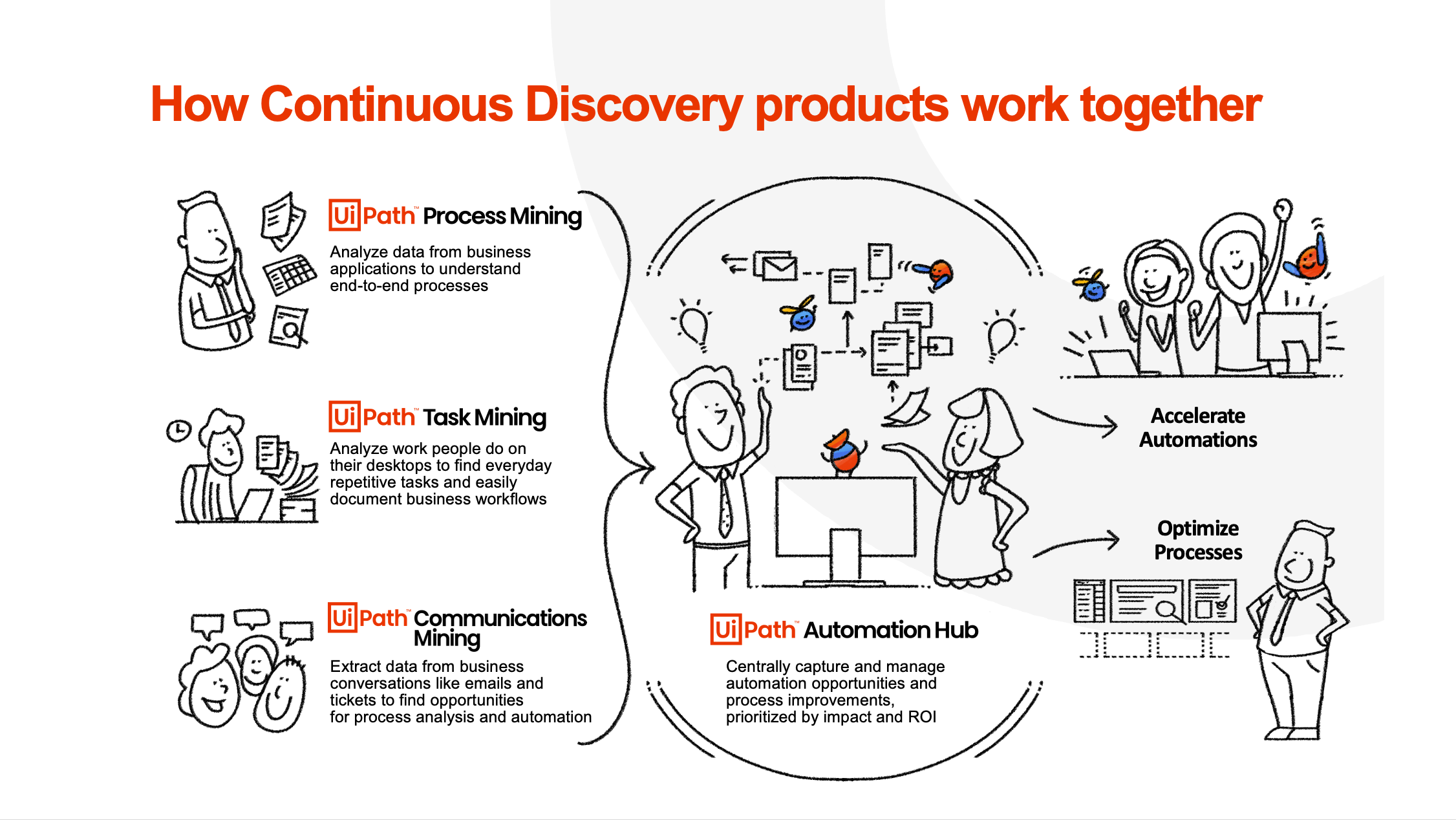 How Continuous Discovery products work together

UiPath™ Process Mining

Analyze data from business applications to understand end-to-end processes

UiPath™ Task Mining

Analyze work people do on their desktops to find everyday repetitive tasks and easily document business workflows

UiPath™ Communications Mining

Extract data from business conversations like emails and tickets to find opportunities for process analysis and automation

UiPath™ Automation Hub

Centrally capture and manage automation opportunities and process improvements, prioritized by impact and ROI

Accelerate Automations

Optimize Processes